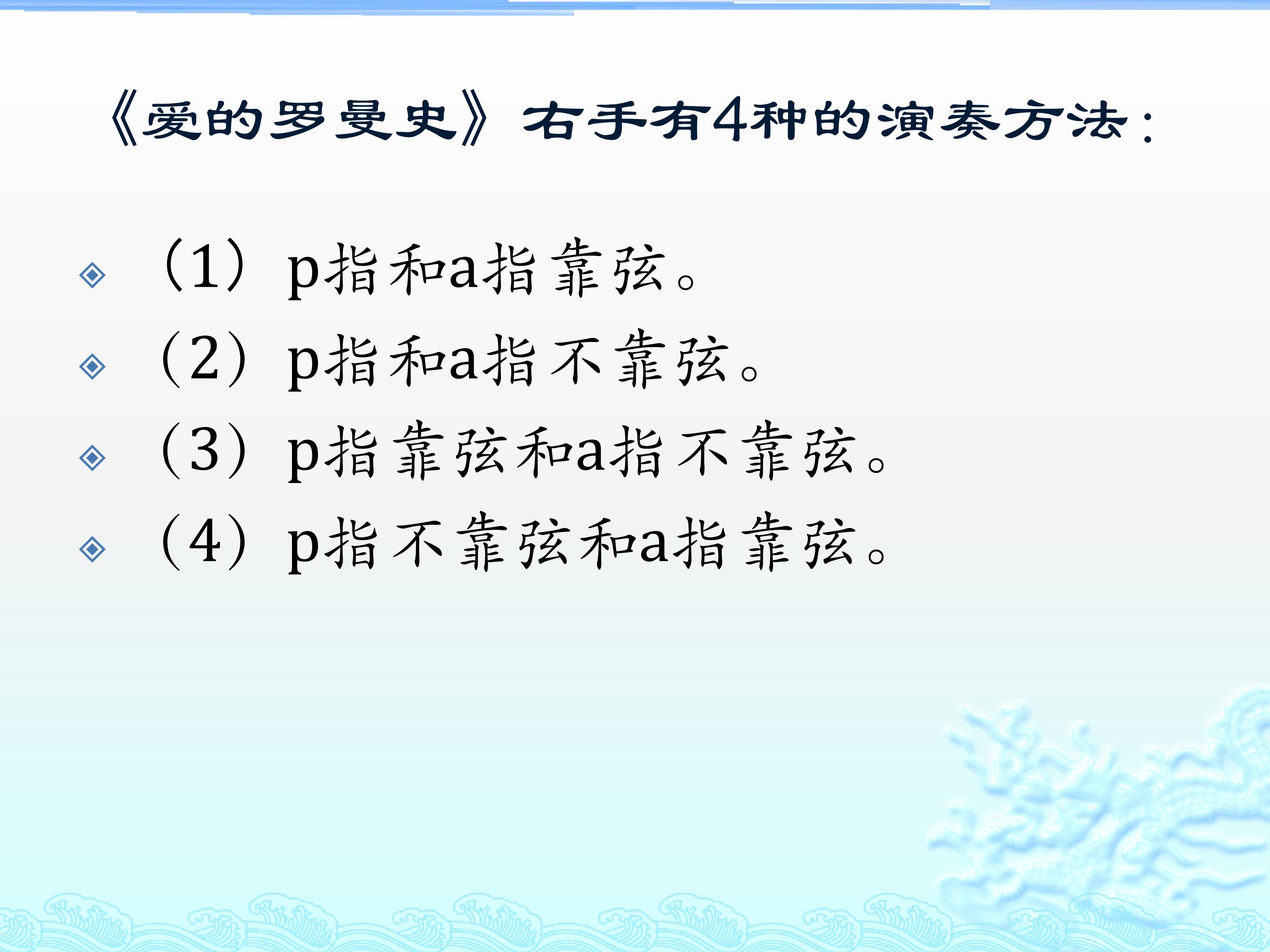 《爱的罗曼史》右手有4种的演奏方法：

（1）p指和a指靠弦。
（2）p指和a指不靠弦。
（3）p指靠弦和a指不靠弦。
（4）p指不靠弦和a指靠弦。